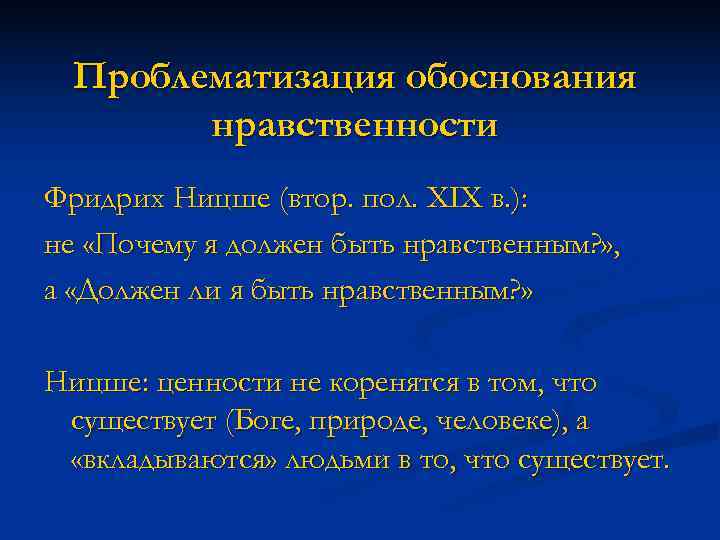 Проблематизация обоснования нравственности

Фридрих Ницше (втор. пол. XIX в.):
не «Почему я должен быть нравственным?»,
а «Должен ли я быть нравственным?»

Ницше: ценности не коренятся в том, что существует (Боге, природе, человеке), а «вкладываются» людьми в то, что существует.